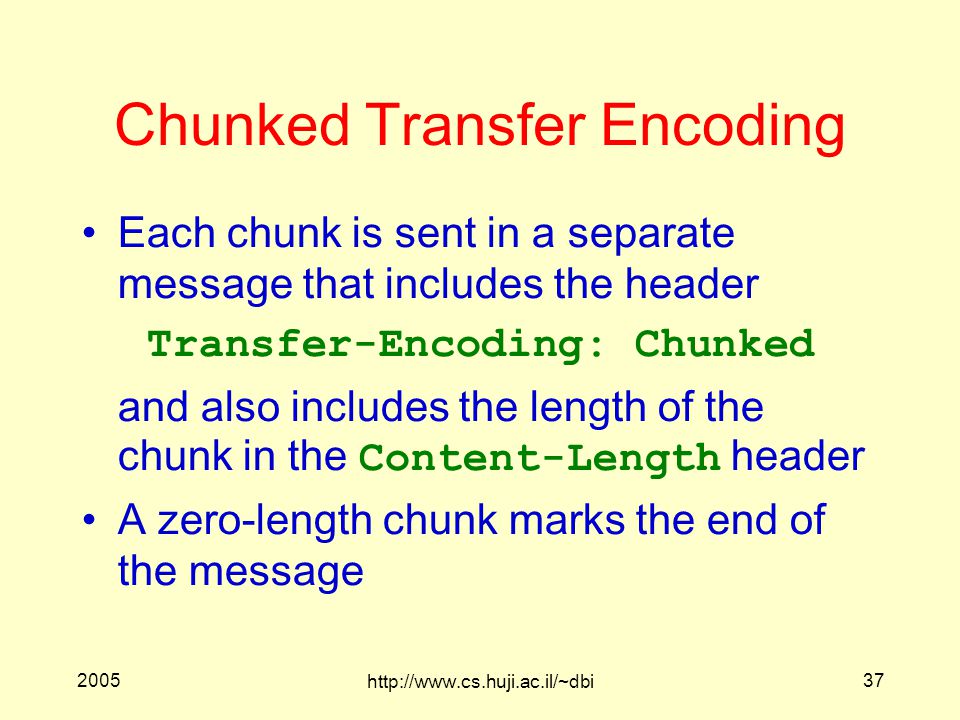 Chunked Transfer Encoding

• Each chunk is sent in a separate message that includes the header

Transfer-Encoding: Chunked

and also includes the length of the chunk in the Content-Length header

• A zero-length chunk marks the end of the message

2005

http://www.cs.huji.ac.il/~dbi

37